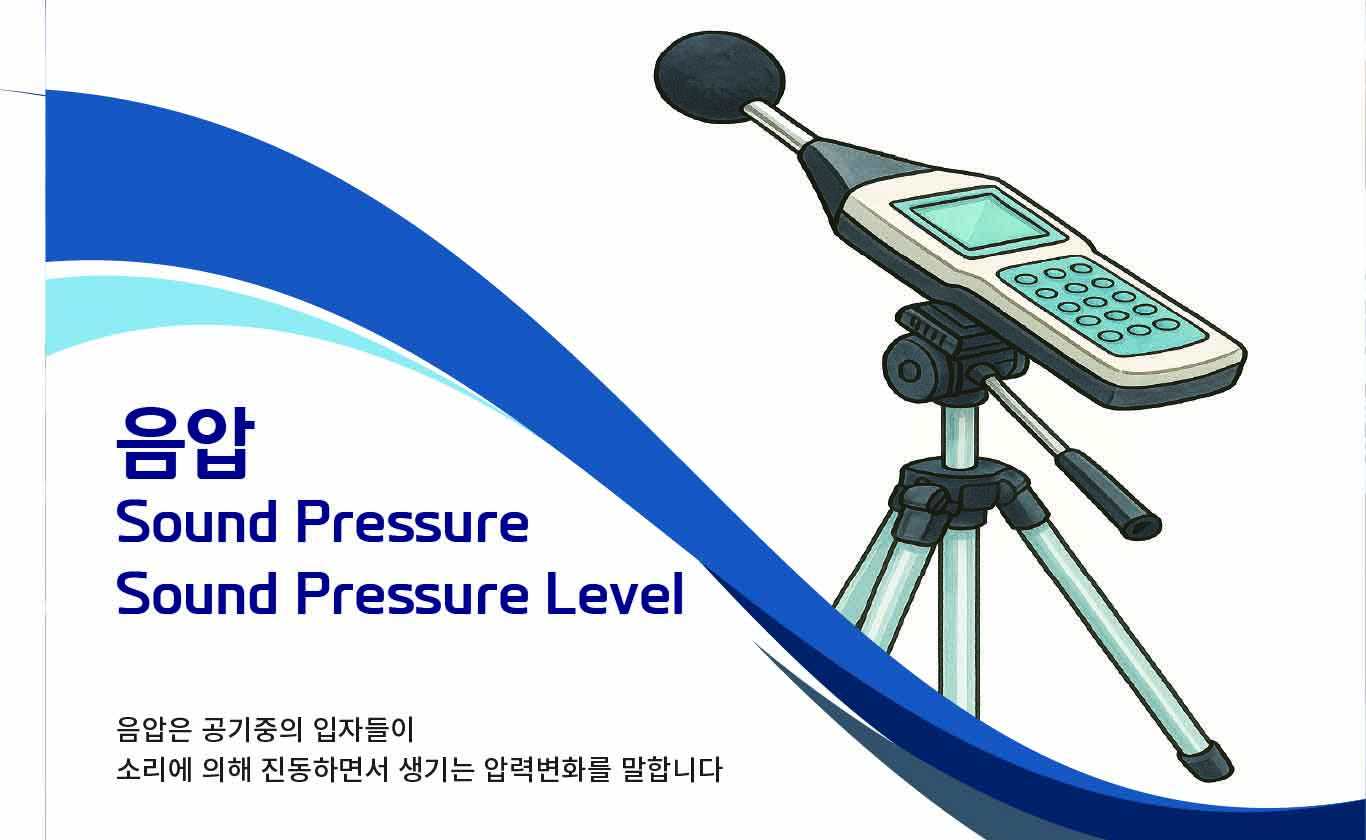 음압
Sound Pressure
Sound Pressure Level

음압은 공기중의 입자들이
소리에 의해 진동하면서 생기는 압력변화를 말합니다